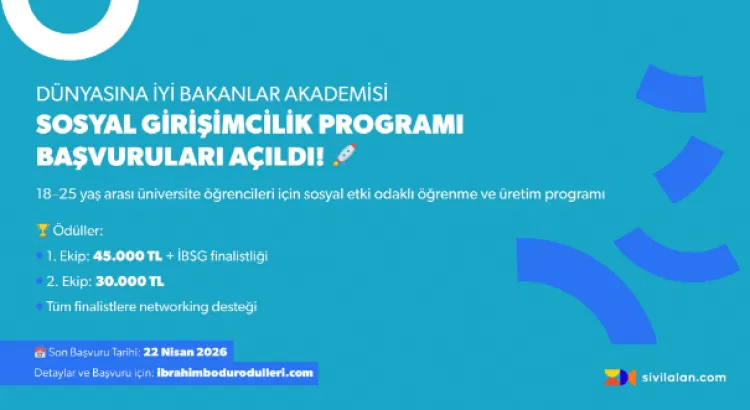 DÜNYASINA İYİ BAKANLAR AKADEMİSİ
SOSYAL GİRİŞİMCİLİK PROGRAMI
BAŞVURULARI AÇILDI! 🚀

18–25 yaş arası üniversite öğrencileri için sosyal etki odaklı öğrenme ve üretim programı

🏆 Ödüller:
• 1. Ekip: 45.000 TL + İBSG finalistliği
• 2. Ekip: 30.000 TL
• Tüm finalistlere networking desteği

📅 Son Başvuru Tarihi: 22 Nisan 2026
Detaylar ve Başvuru için: ibrahimbodurodulleri.com

sivilalan.com